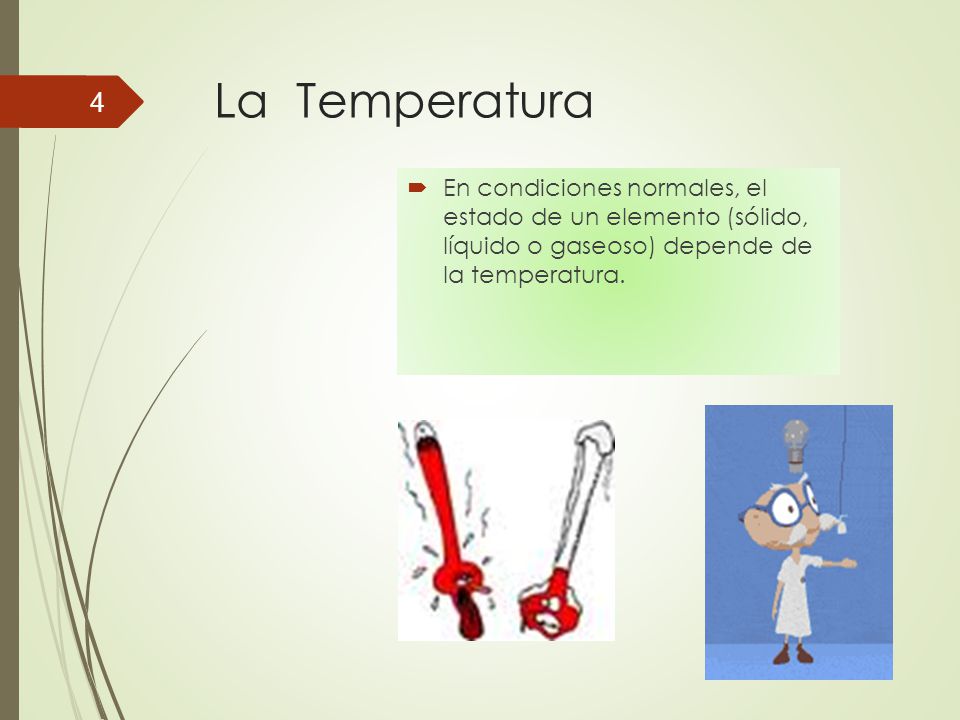 4

La Temperatura

En condiciones normales, el estado de un elemento (sólido, líquido o gaseoso) depende de la temperatura.